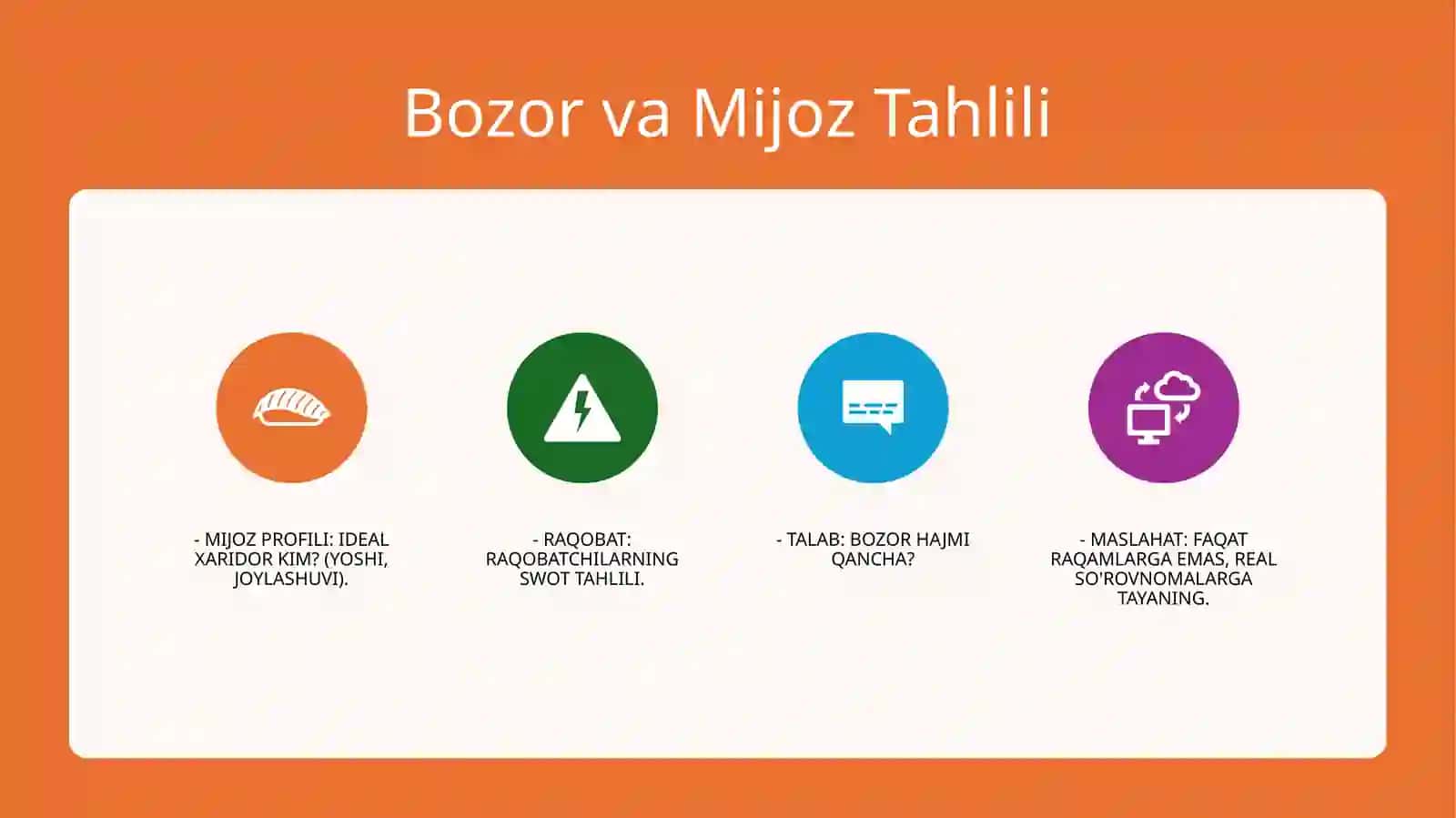 Bozor va Mijoz Tahlili

- MIJOZ PROFILI: IDEAL XARIDOR KIM? (YOSHI, JOYLASHUVI).

- RAQOBAT: RAQOBATCHILARNING SWOT TAHLILI.

- TALAB: BOZOR HAJMI QANCHA?

- MASLAHAT: FAQAT RAQAMLARGA EMAS, REAL SO'ROVNOMALARGA TAYANING.